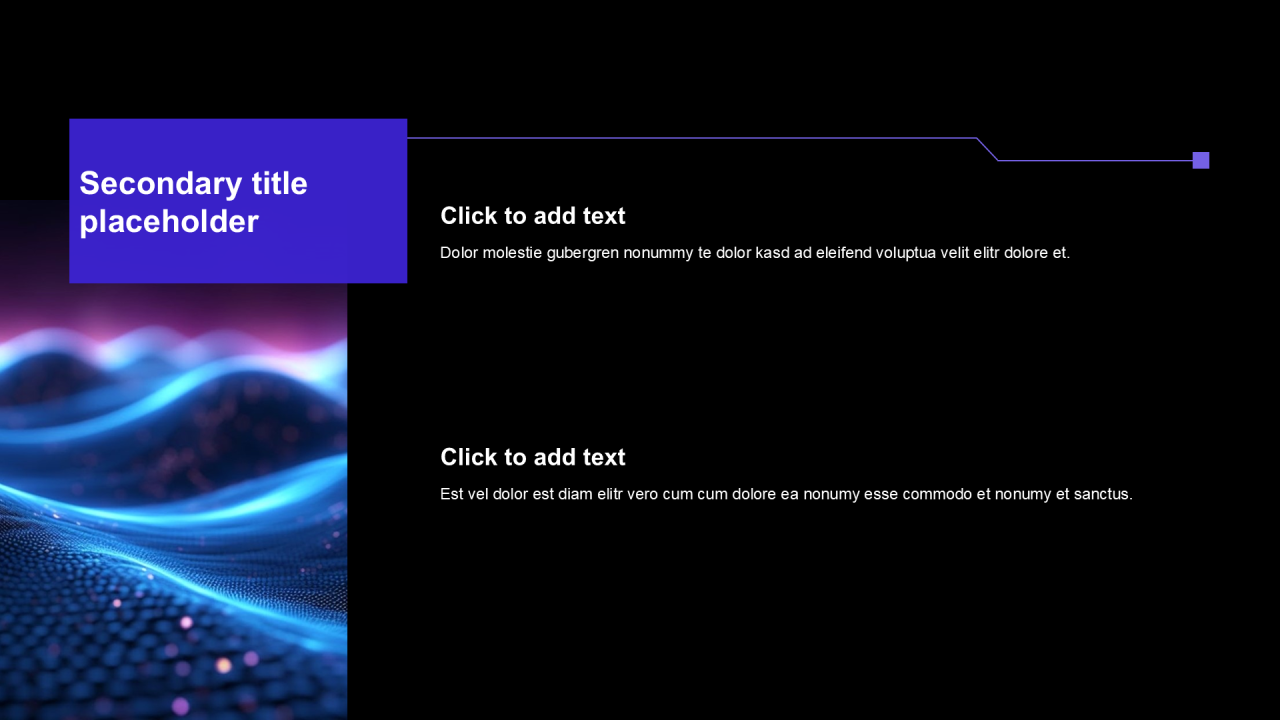 Secondary title placeholder

Click to add text

Dolor molestie gubergren nonummy te dolor kasd ad eleifend voluptua velit elitr dolore et.

Click to add text

Est vel dolor est diam elitr vero cum cum dolore ea nonumy esse commodo et nonumy et sanctus.